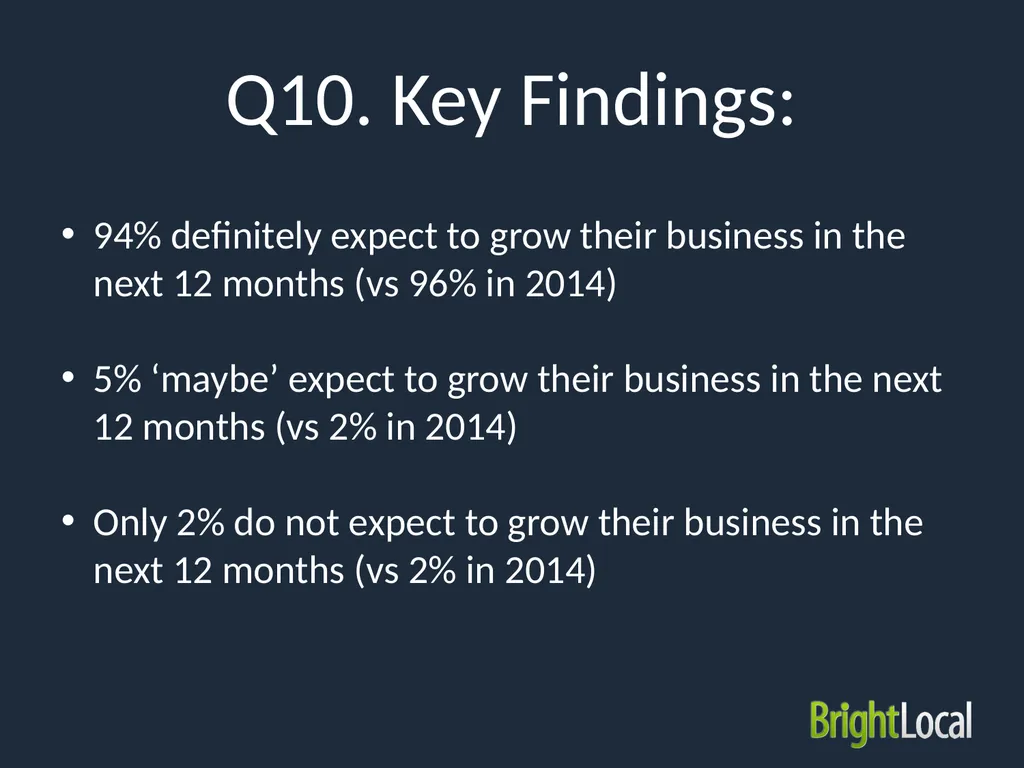 Q10. Key Findings:

• 94% definitely expect to grow their business in the next 12 months (vs 96% in 2014)

• 5% ‘maybe’ expect to grow their business in the next 12 months (vs 2% in 2014)

• Only 2% do not expect to grow their business in the next 12 months (vs 2% in 2014)

BrightLocal